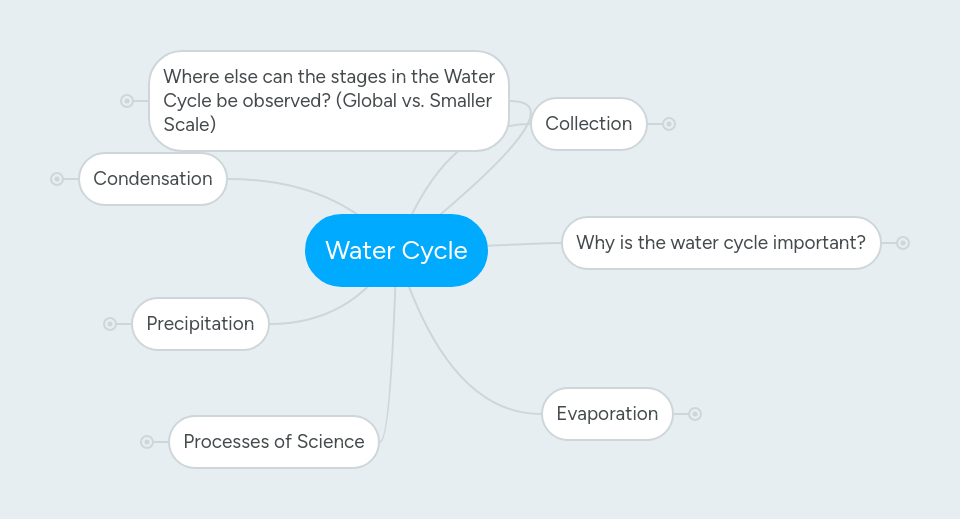 Where else can the stages in the Water Cycle be observed? (Global vs. Smaller Scale)

Collection

Condensation

Water Cycle

Why is the water cycle important?

Precipitation

Evaporation

Processes of Science